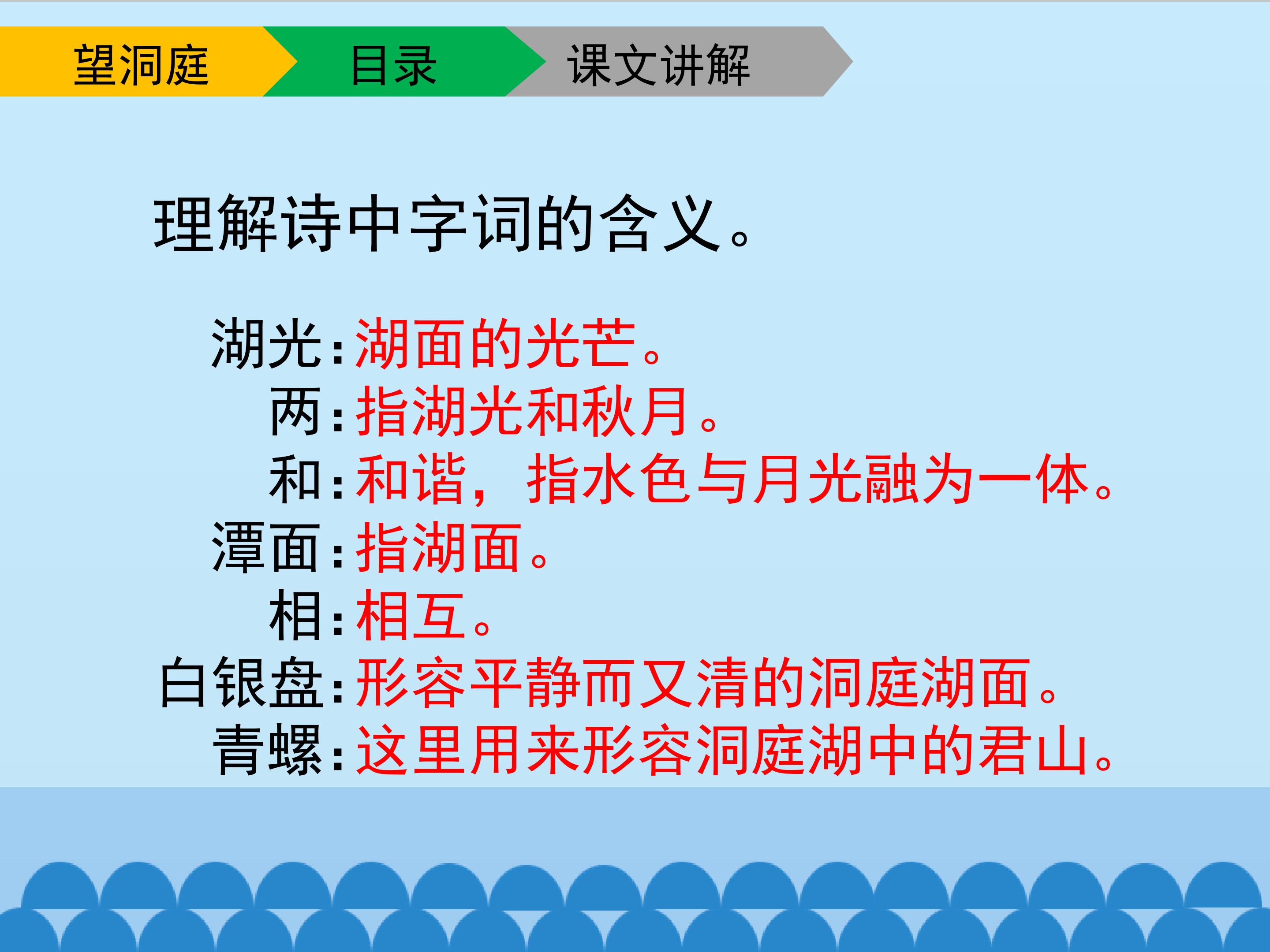 望洞庭 目录 课文讲解

理解诗中字词的含义。

湖光：湖面的光芒。
两：指湖光和秋月。
和：和谐，指水色与月光融为一体。
潭面：指湖面。
相：相互。
白银盘：形容平静而又清的洞庭湖面。
青螺：这里用来形容洞庭湖中的君山。